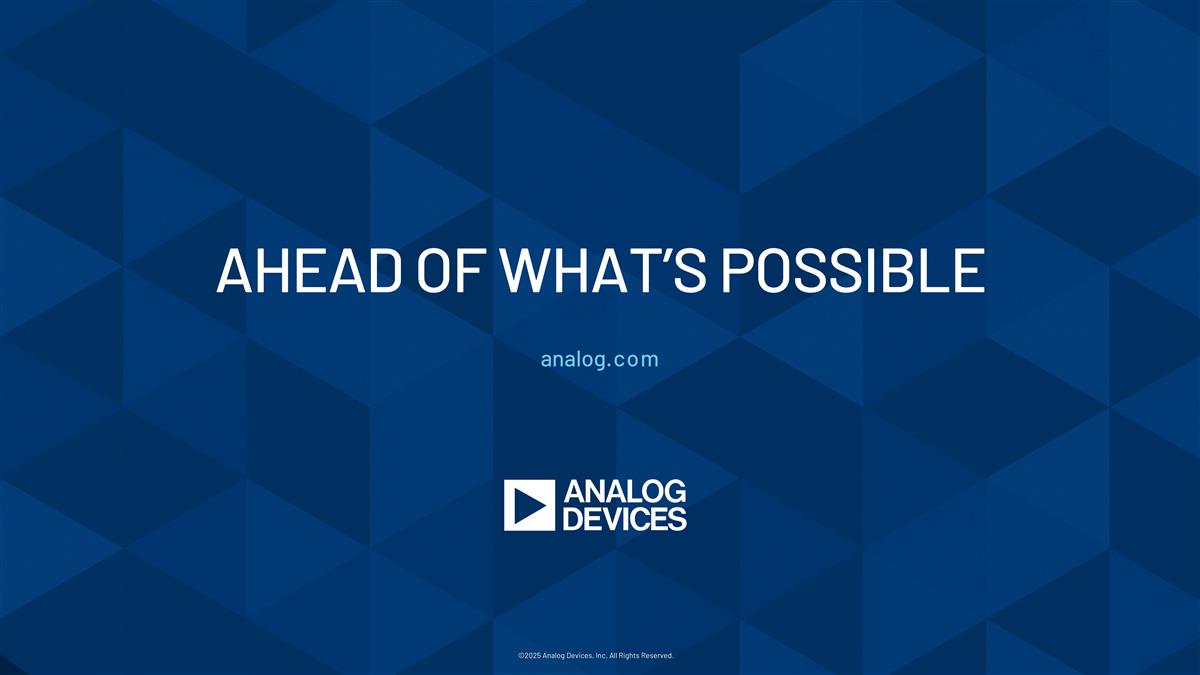 AHEAD OF WHAT'S POSSIBLE

analog.com

ANALOG DEVICES

©2025 Analog Devices, Inc. All Rights Reserved.